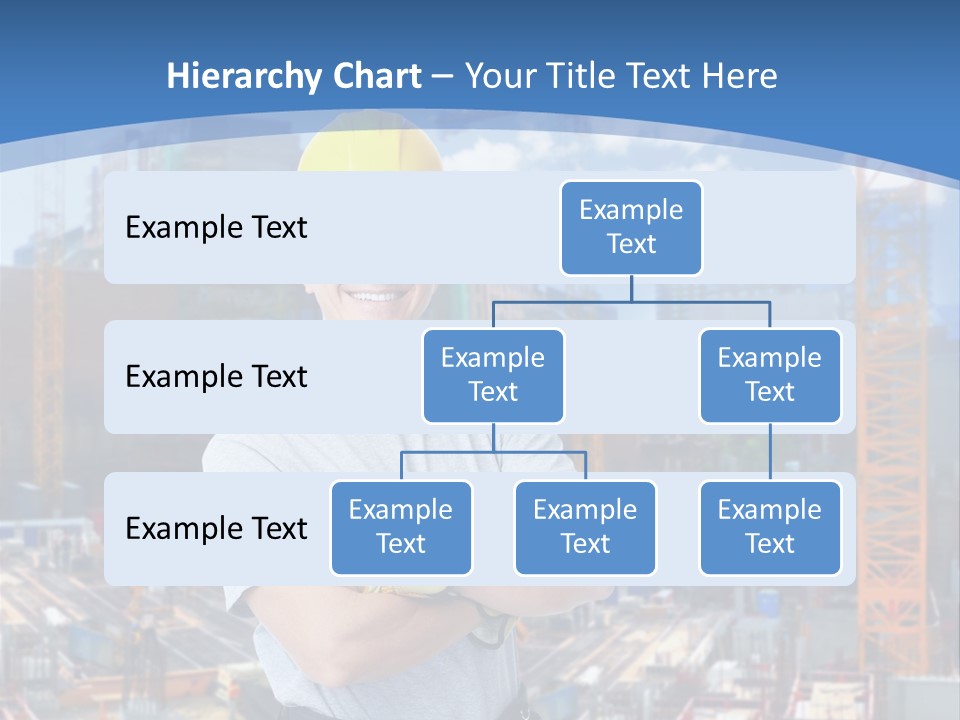 Hierarchy Chart – Your Title Text Here

Example Text

Example Text

Example Text

Example Text

Example Text

Example Text

Example Text

Example Text

Example Text